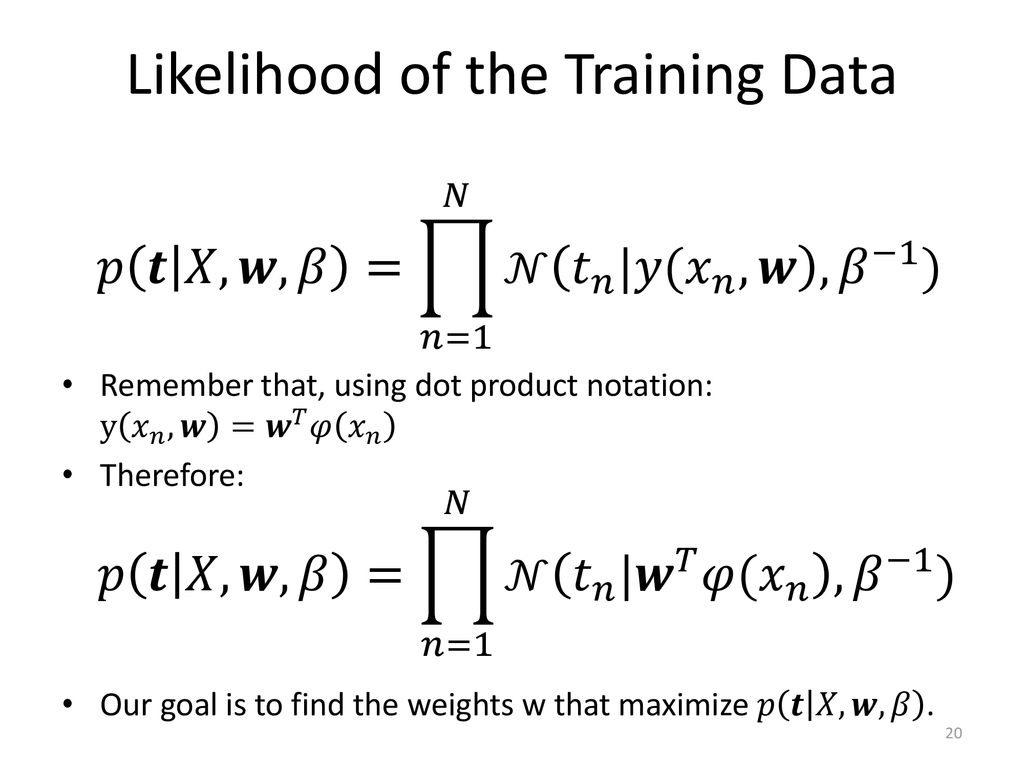 Likelihood of the Training Data

$p(\boldsymbol{t}|X, \boldsymbol{w}, \beta) = \prod_{n=1}^{N} \mathcal{N}(t_n|y(x_n, \boldsymbol{w}), \beta^{-1})$

• Remember that, using dot product notation: $y(x_n, \boldsymbol{w}) = \boldsymbol{w}^T \varphi(x_n)$

• Therefore:

$p(\boldsymbol{t}|X, \boldsymbol{w}, \beta) = \prod_{n=1}^{N} \mathcal{N}(t_n|\boldsymbol{w}^T \varphi(x_n), \beta^{-1})$

• Our goal is to find the weights w that maximize $p(\boldsymbol{t}|X, \boldsymbol{w}, \beta)$.

20